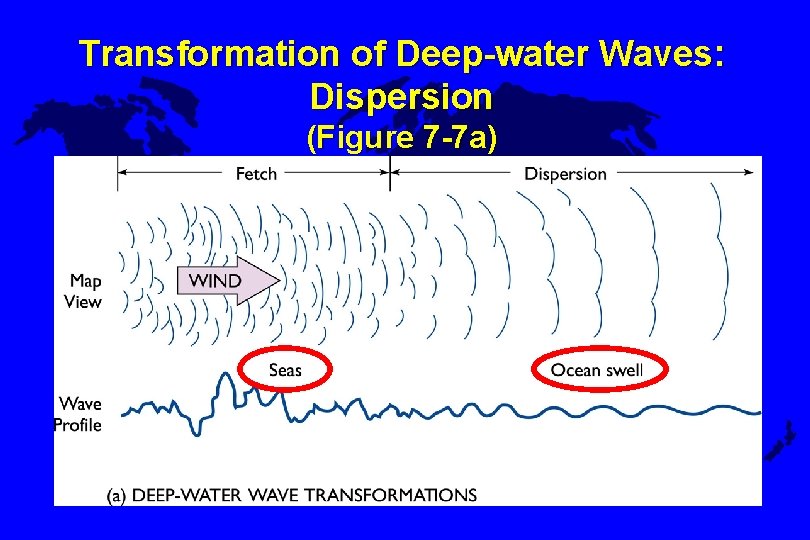 Transformation of Deep-water Waves: Dispersion
(Figure 7-7a)

Fetch

Dispersion

Map View

WIND

Seas

Ocean swell

Wave Profile

(a) DEEP-WATER WAVE TRANSFORMATIONS